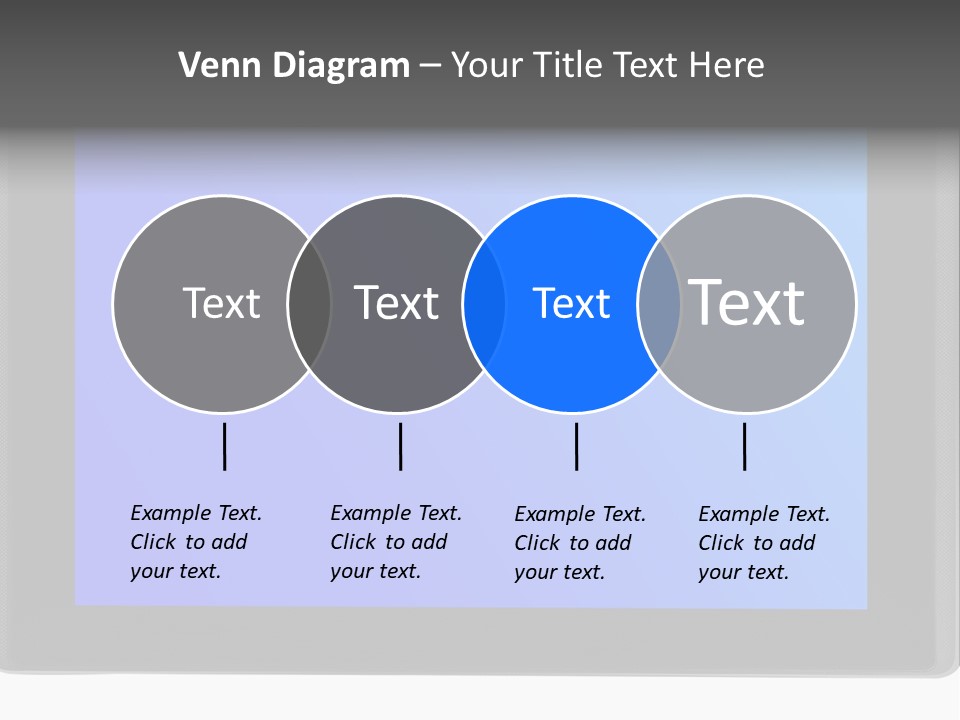 Venn Diagram – Your Title Text Here

Text

Text

Text

Text

Example Text. Click to add your text.

Example Text. Click to add your text.

Example Text. Click to add your text.

Example Text. Click to add your text.